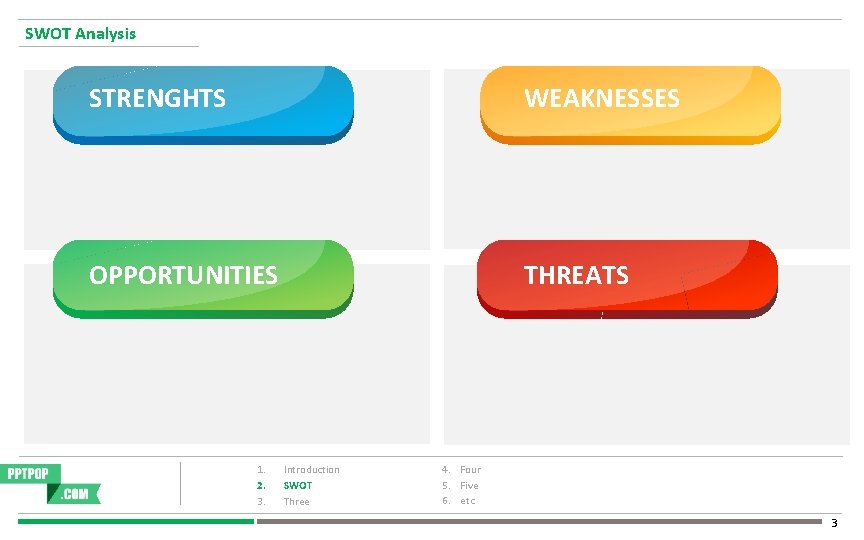 SWOT Analysis

STRENGHTS

WEAKNESSES

OPPORTUNITIES

THREATS

PPTPOP .COM

1. Introduction
2. SWOT
3. Three

4. Four
5. Five
6. etc

3